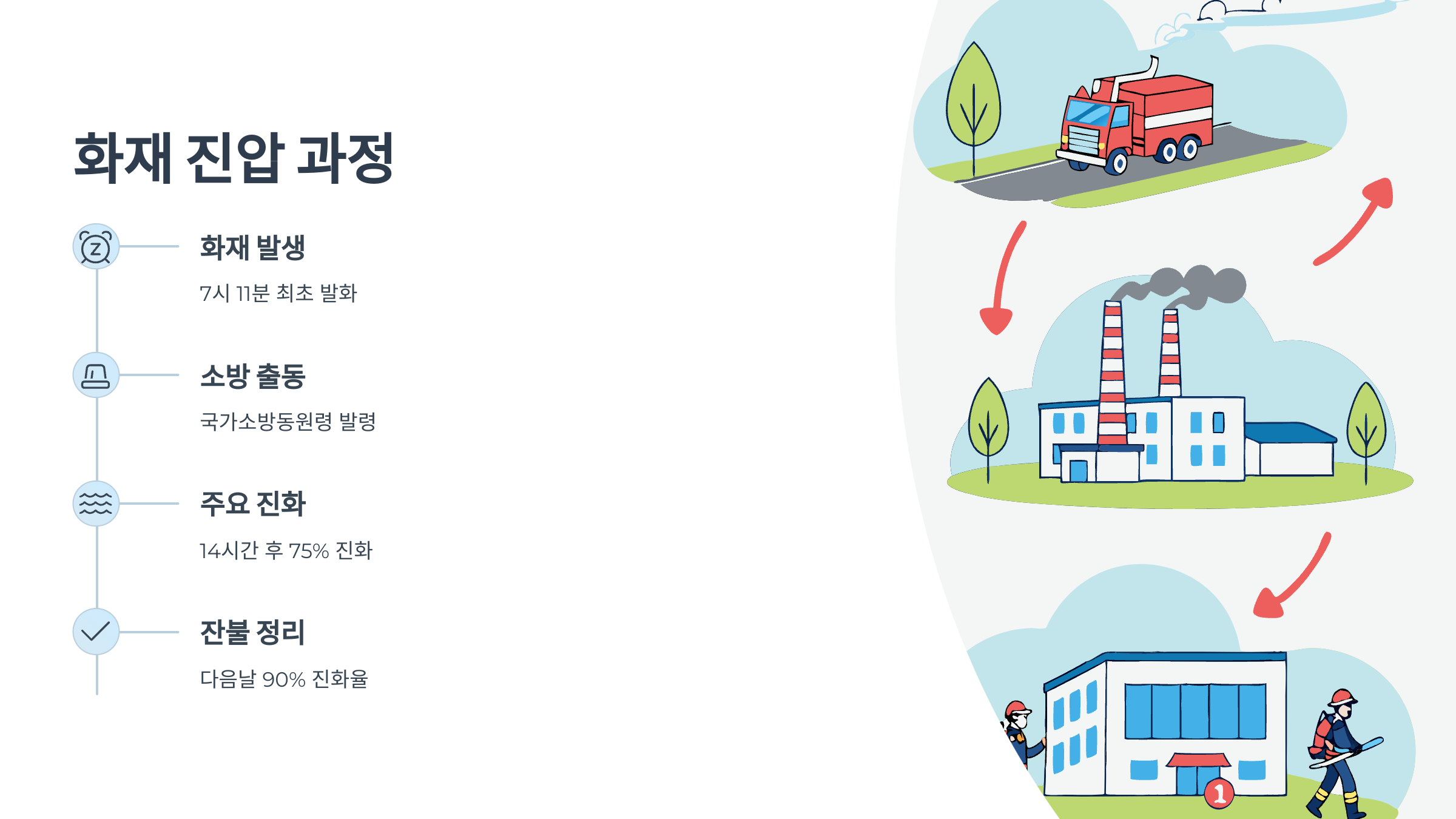 화재 진압 과정

화재 발생

7시 11분 최초 발화

소방 출동

국가소방동원령 발령

주요 진화

14시간 후 75% 진화

잔불 정리

다음날 90% 진화율

1